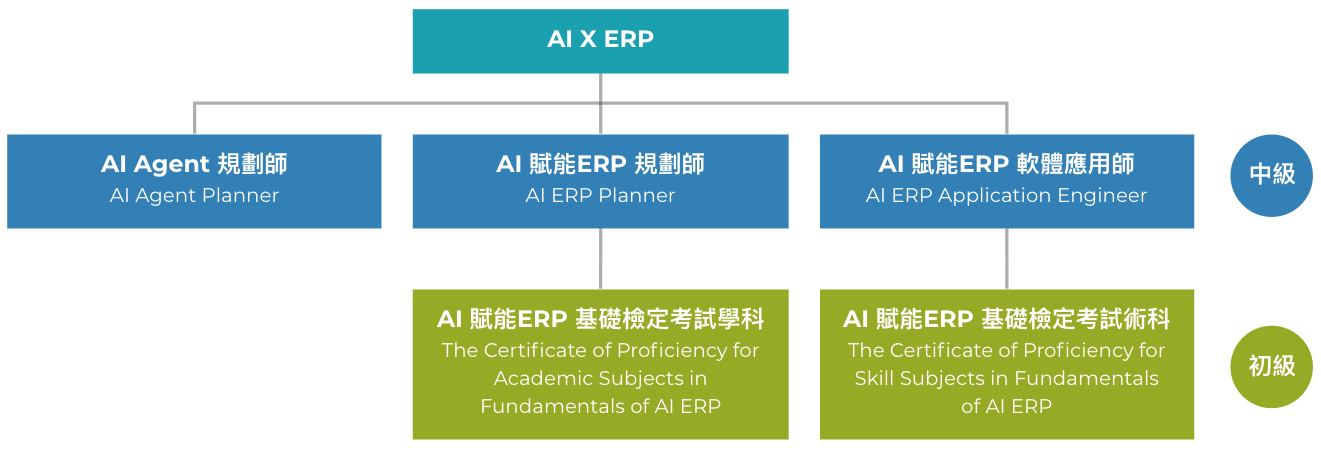 AI X ERP

AI Agent 規劃師
AI Agent Planner

AI 賦能ERP 規劃師
AI ERP Planner

AI 賦能ERP 軟體應用師
AI ERP Application Engineer

中級

AI 賦能ERP 基礎檢定考試學科
The Certificate of Proficiency for Academic Subjects in Fundamentals of AI ERP

AI 賦能ERP 基礎檢定考試術科
The Certificate of Proficiency for Skill Subjects in Fundamentals of AI ERP

初級